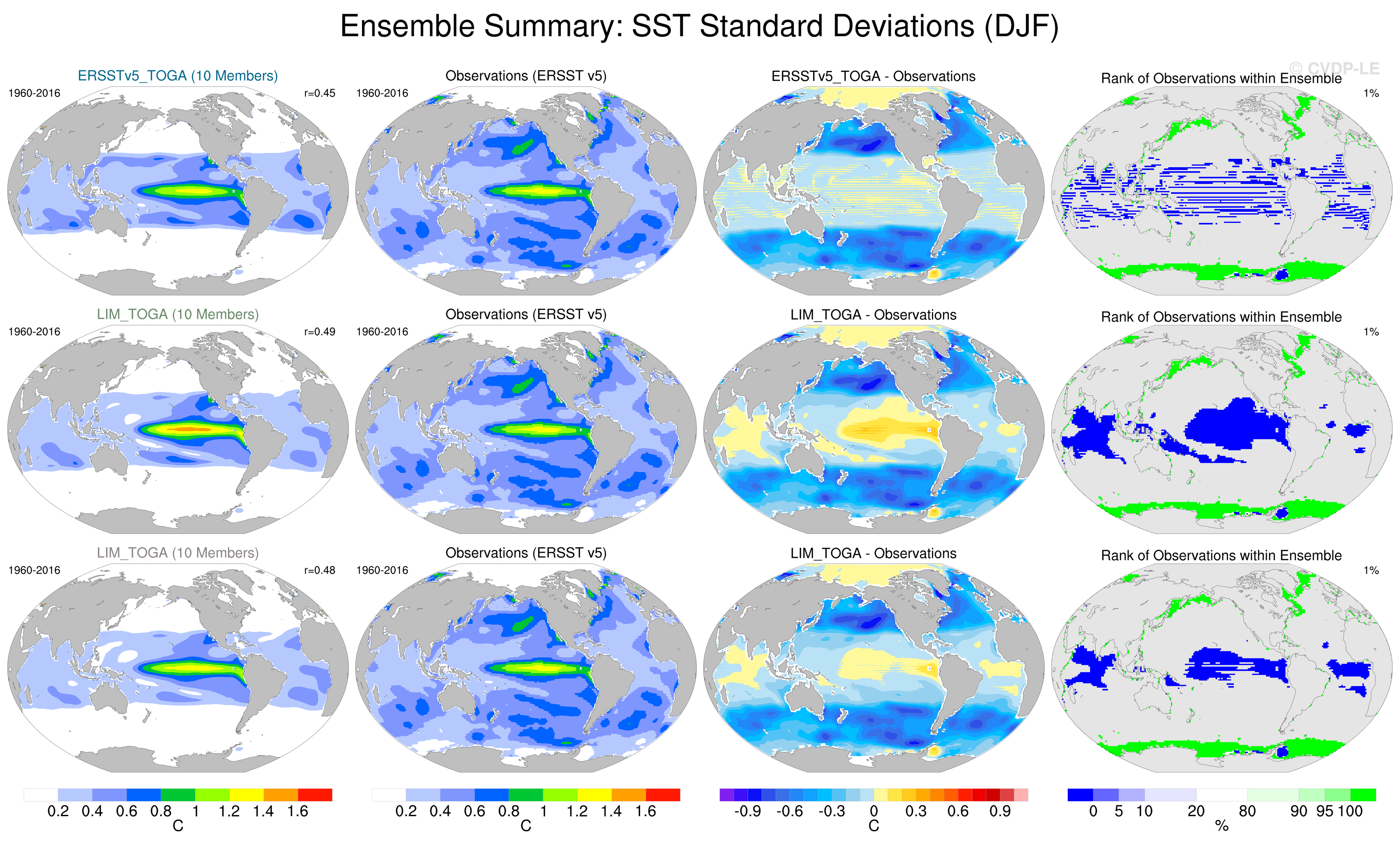 Ensemble Summary: SST Standard Deviations (DJF)

© CVDP-LE

ERSSTv5_TOGA (10 Members)
1960-2016 r=0.45

Observations (ERSST v5)
1960-2016

ERSSTv5_TOGA - Observations

Rank of Observations within Ensemble
1%

LIM_TOGA (10 Members)
1960-2016 r=0.49

Observations (ERSST v5)
1960-2016

LIM_TOGA - Observations

Rank of Observations within Ensemble
1%

LIM_TOGA (10 Members)
1960-2016 r=0.48

Observations (ERSST v5)
1960-2016

LIM_TOGA - Observations

Rank of Observations within Ensemble
1%

0.2 0.4 0.6 0.8 1 1.2 1.4 1.6
C

0.2 0.4 0.6 0.8 1 1.2 1.4 1.6
C

-0.9 -0.6 -0.3 0 0.3 0.6 0.9
C

0 5 10 20 80 90 95 100
%